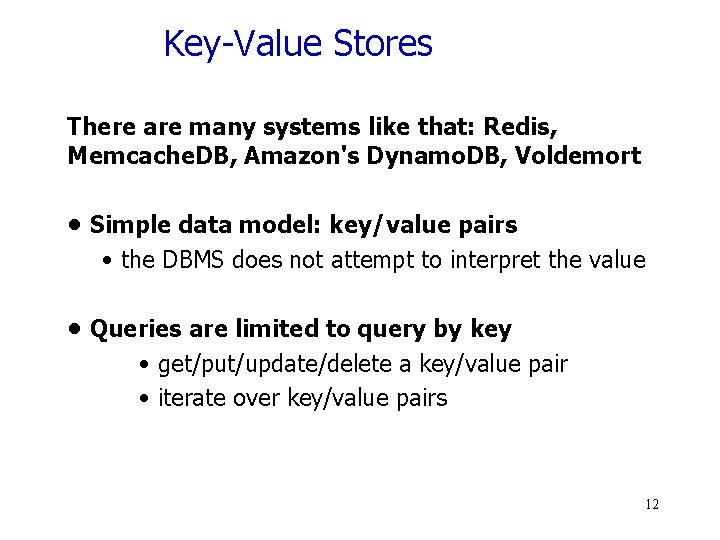 Key-Value Stores

There are many systems like that: Redis, MemcacheDB, Amazon's DynamoDB, Voldemort

• Simple data model: key/value pairs
  • the DBMS does not attempt to interpret the value

• Queries are limited to query by key
  • get/put/update/delete a key/value pair
  • iterate over key/value pairs

12